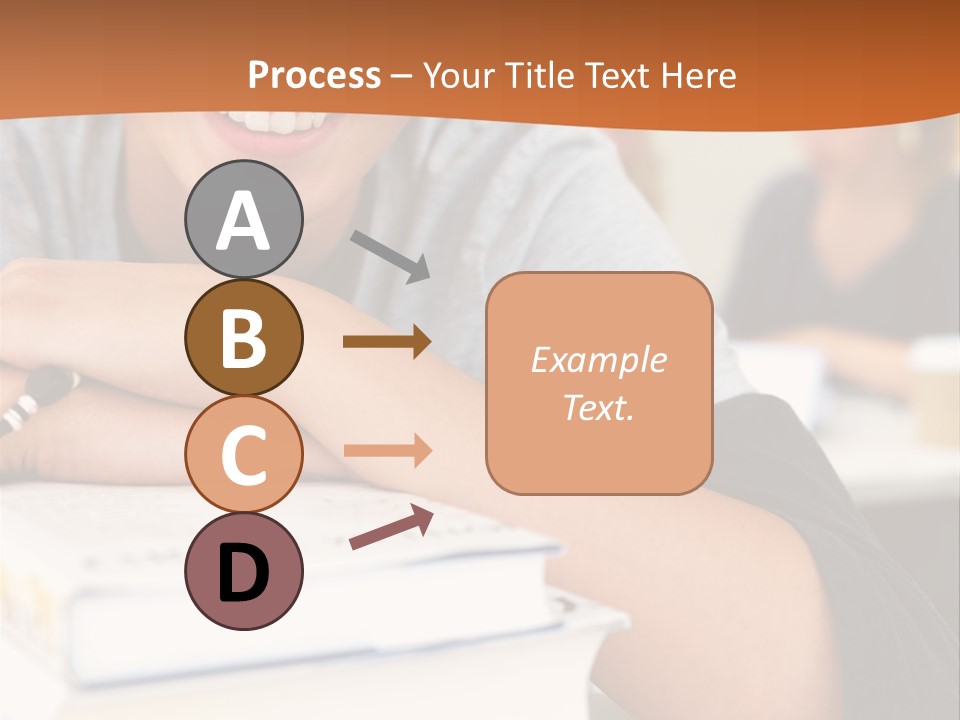 Process – Your Title Text Here

A

B

C

D

Example Text.